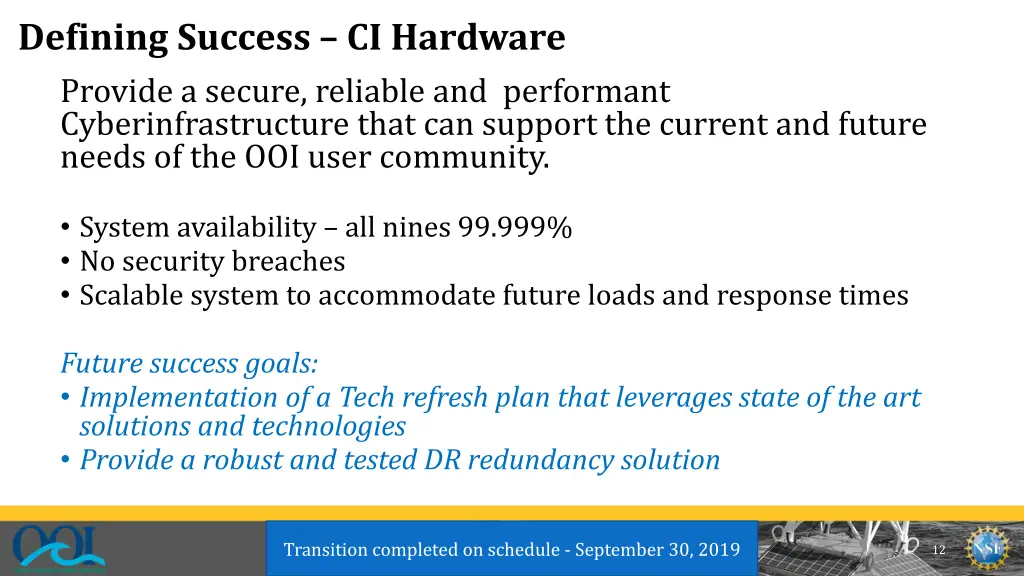 Defining Success – CI Hardware

Provide a secure, reliable and performant Cyberinfrastructure that can support the current and future needs of the OOI user community.

• System availability – all nines 99.999%
• No security breaches
• Scalable system to accommodate future loads and response times

Future success goals:
• Implementation of a Tech refresh plan that leverages state of the art solutions and technologies
• Provide a robust and tested DR redundancy solution

OOI

Transition completed on schedule - September 30, 2019

12

NSF